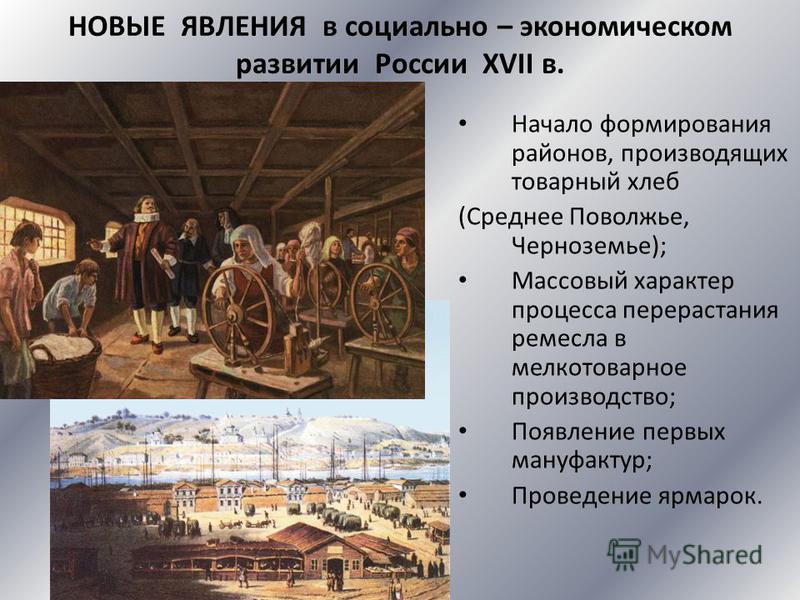 НОВЫЕ ЯВЛЕНИЯ в социально – экономическом развитии России XVII в.

• Начало формирования районов, производящих товарный хлеб
(Среднее Поволжье, Черноземье);
• Массовый характер процесса перерастания ремесла в мелкотоварное производство;
• Появление первых мануфактур;
• Проведение ярмарок.

MyShared